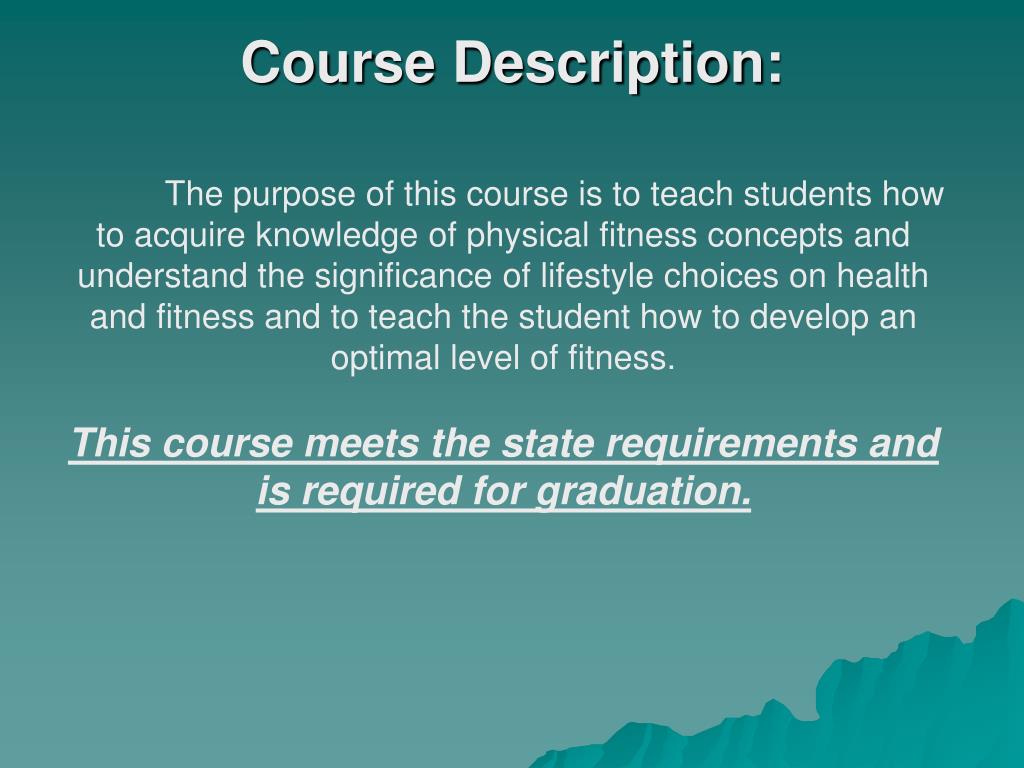 Course Description:

The purpose of this course is to teach students how to acquire knowledge of physical fitness concepts and understand the significance of lifestyle choices on health and fitness and to teach the student how to develop an optimal level of fitness.

This course meets the state requirements and is required for graduation.